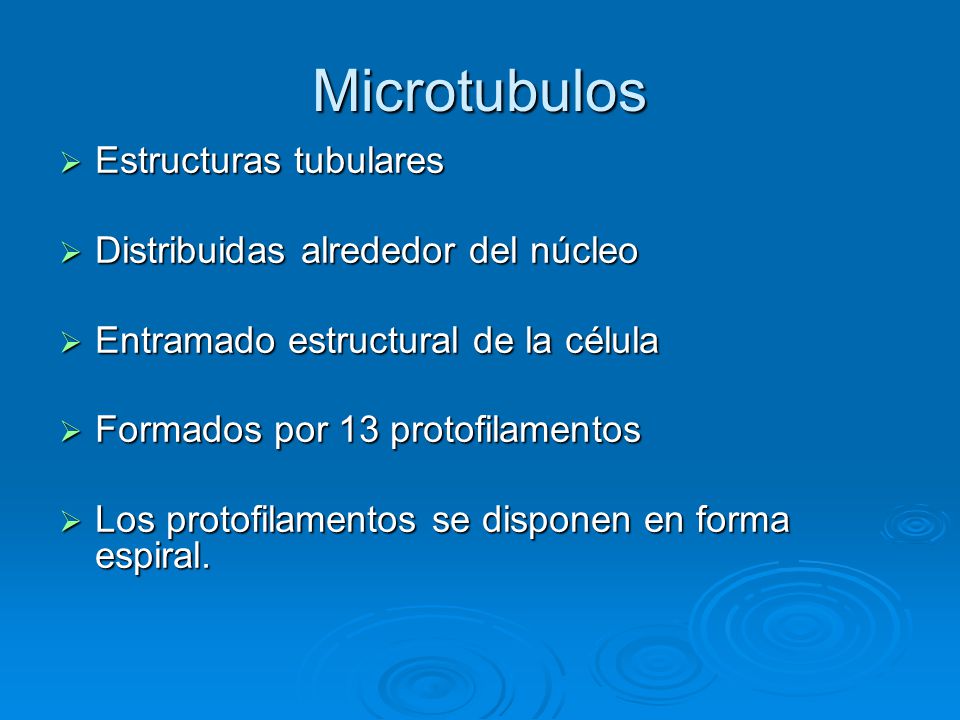 Microtubulos

➢ Estructuras tubulares

➢ Distribuidas alrededor del núcleo

➢ Entramado estructural de la célula

➢ Formados por 13 protofilamentos

➢ Los protofilamentos se disponen en forma espiral.